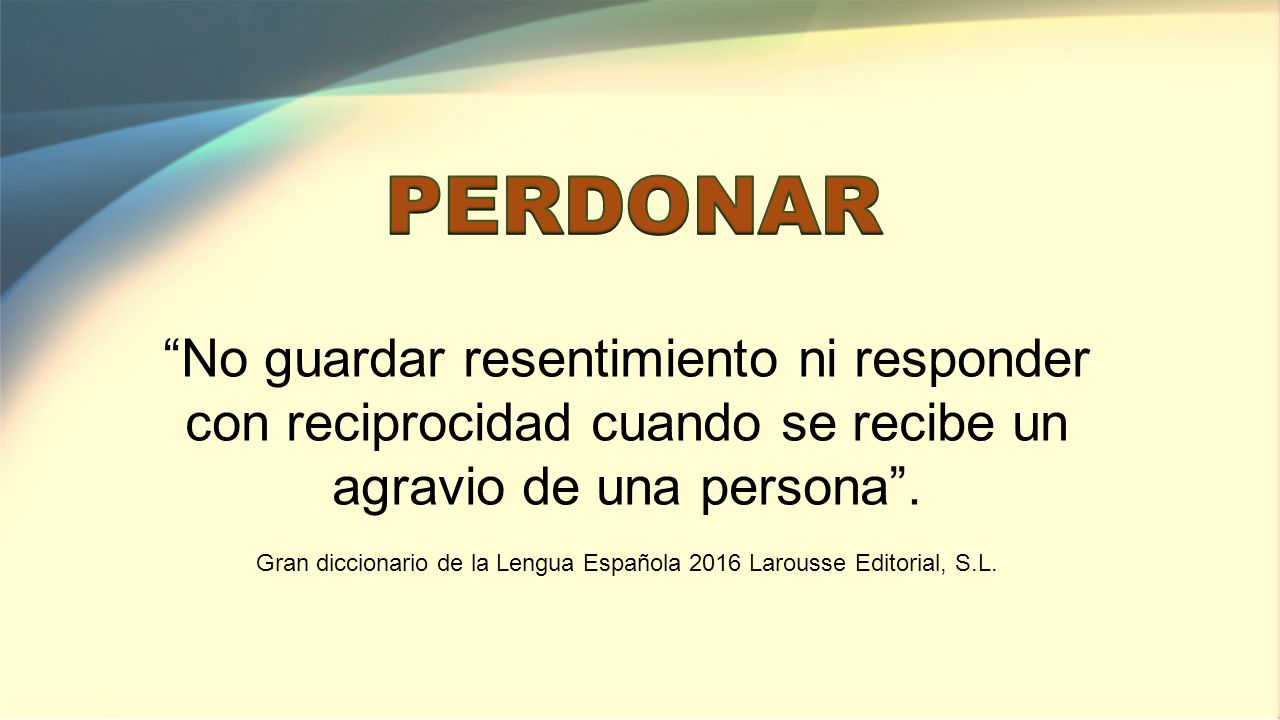 PERDONAR

“No guardar resentimiento ni responder con reciprocidad cuando se recibe un agravio de una persona”.

Gran diccionario de la Lengua Española 2016 Larousse Editorial, S.L.